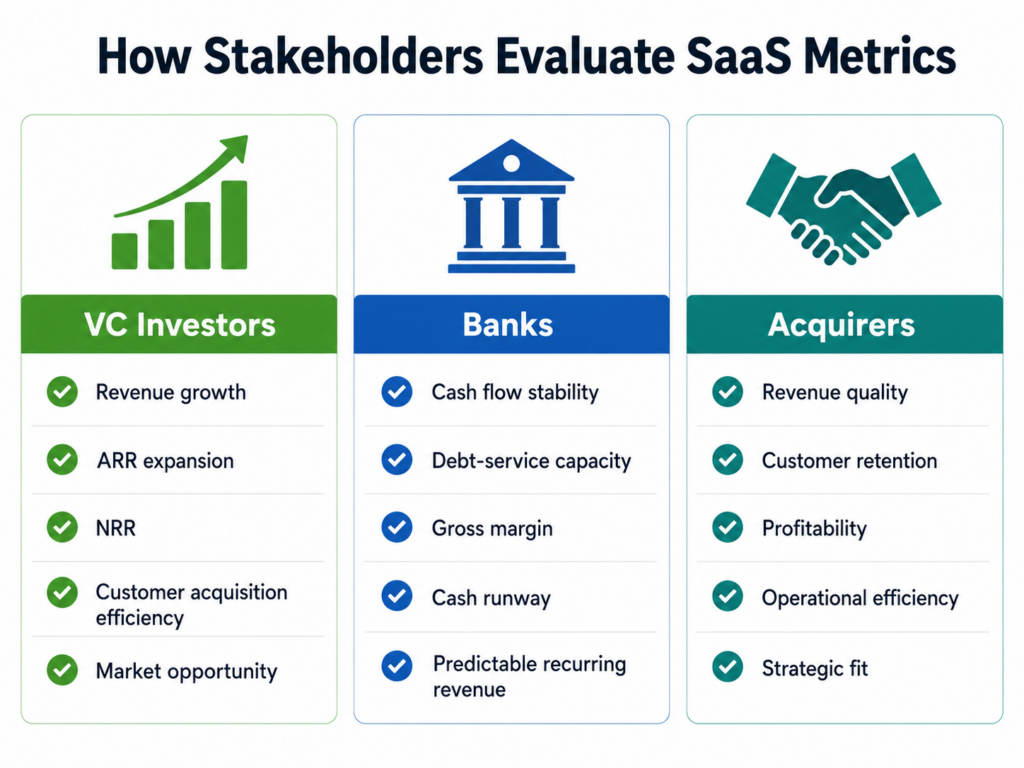 How Stakeholders Evaluate SaaS Metrics

VC Investors

Revenue growth

ARR expansion

NRR

Customer acquisition efficiency

Market opportunity

Banks

Cash flow stability

Debt-service capacity

Gross margin

Cash runway

Predictable recurring revenue

Acquirers

Revenue quality

Customer retention

Profitability

Operational efficiency

Strategic fit